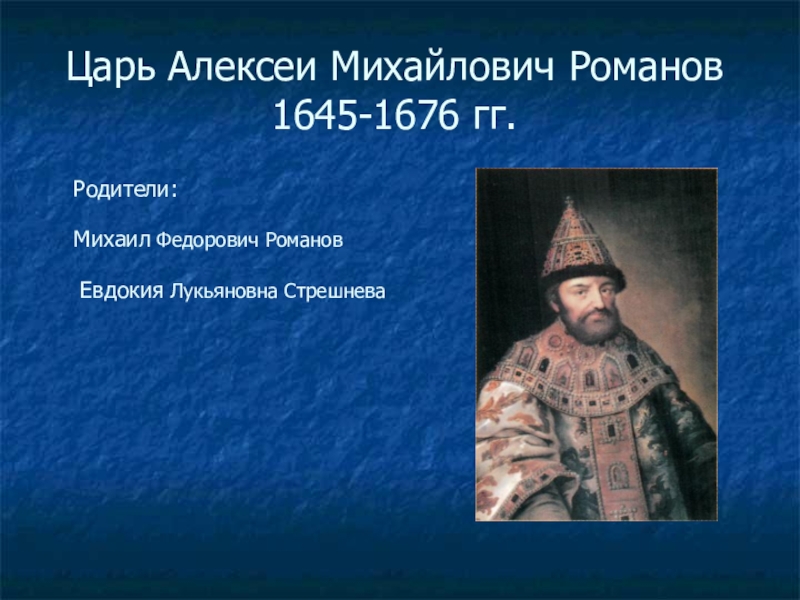 Царь Алексеи Михайлович Романов 1645-1676 гг.

Родители:

Михаил Федорович Романов

Евдокия Лукьяновна Стрешнева